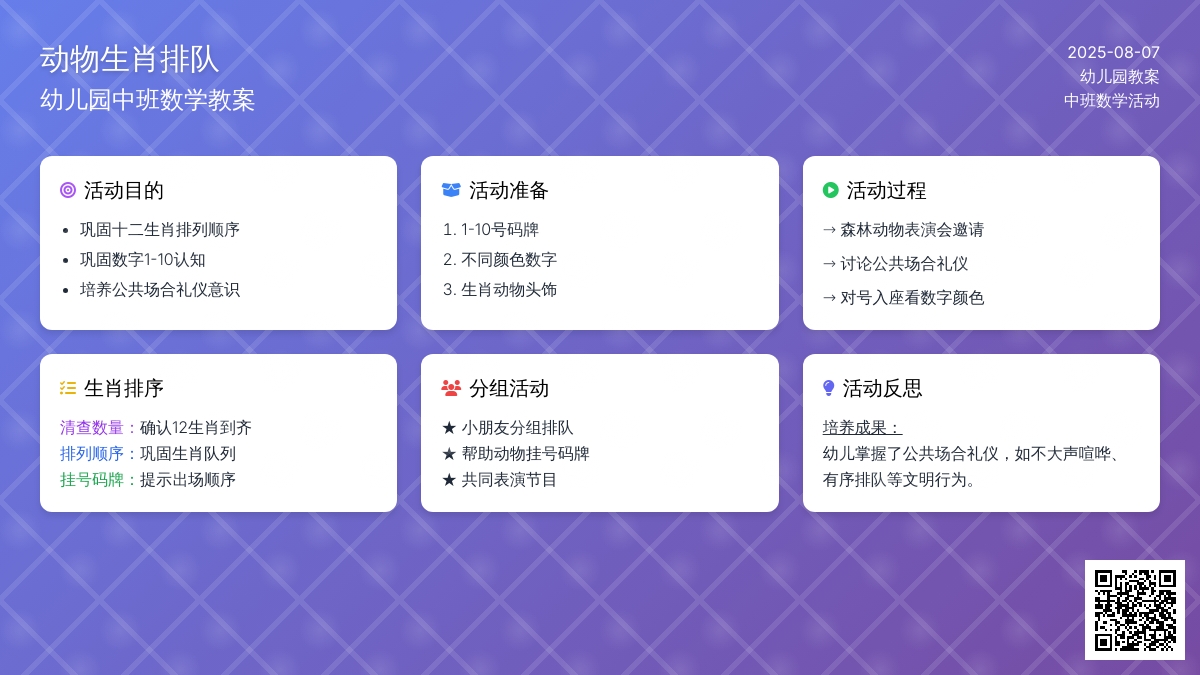 动物生肖排队
幼儿园中班数学教案

2025-08-07
幼儿园教案
中班数学活动

活动目的
- 巩固十二生肖排列顺序
- 巩固数字1-10认知
- 培养公共场合礼仪意识

活动准备
1. 1-10号码牌
2. 不同颜色数字
3. 生肖动物头饰

活动过程
→ 森林动物表演会邀请
→ 讨论公共场合礼仪
→ 对号入座看数字颜色

生肖排序
清查数量：确认12生肖到齐
排列顺序：巩固生肖队列
挂号码牌：提示出场顺序

分组活动
★ 小朋友分组排队
★ 帮助动物挂号码牌
★ 共同表演节目

活动反思
培养成果：
幼儿掌握了公共场合礼仪，如不大声喧哗、有序排队等文明行为。